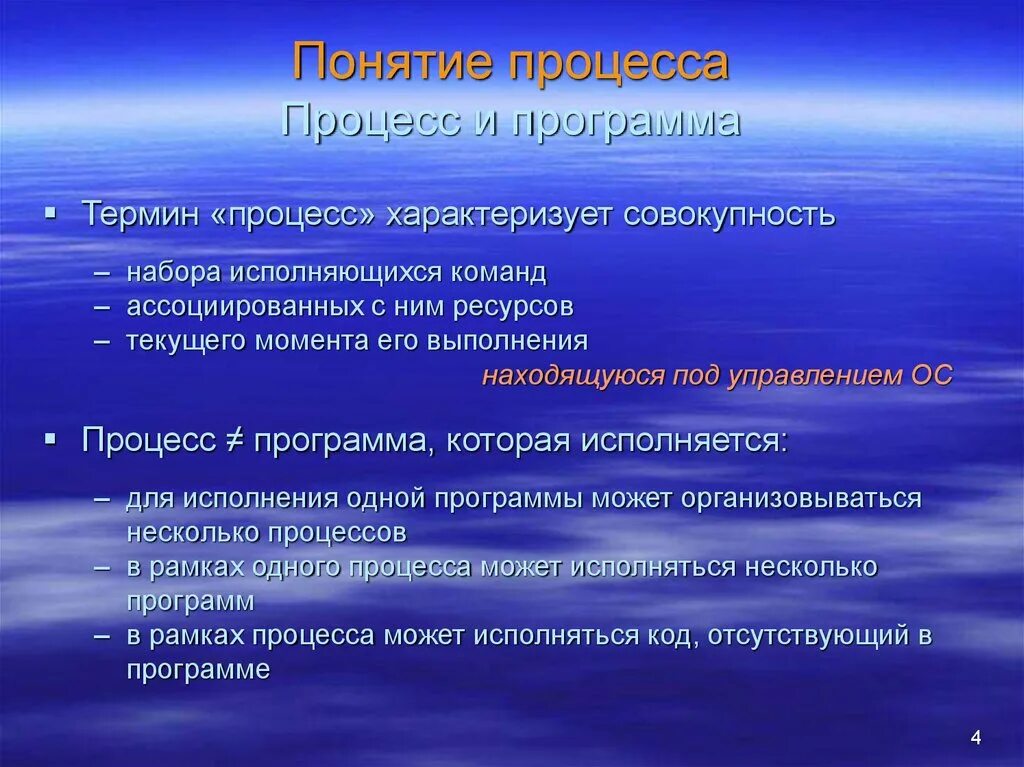 Понятие процесса
Процесс и программа

▪ Термин «процесс» характеризует совокупность

– набора исполняющихся команд
– ассоциированных с ним ресурсов
– текущего момента его выполнения

находящуюся под управлением ОС

▪ Процесс ≠ программа, которая исполняется:

– для исполнения одной программы может организовываться несколько процессов
– в рамках одного процесса может исполняться несколько программ
– в рамках процесса может исполняться код, отсутствующий в программе

4